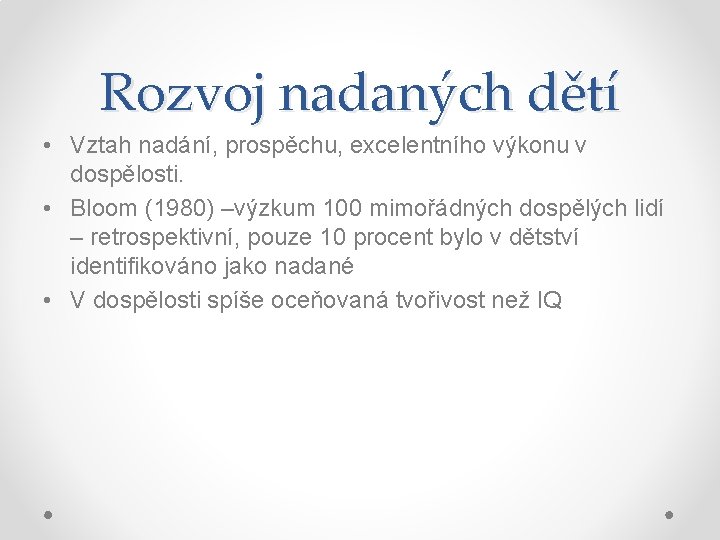 Rozvoj nadaných dětí

• Vztah nadání, prospěchu, excelentního výkonu v dospělosti.
• Bloom (1980) –výzkum 100 mimořádných dospělých lidí – retrospektivní, pouze 10 procent bylo v dětství identifikováno jako nadané
• V dospělosti spíše oceňovaná tvořivost než IQ